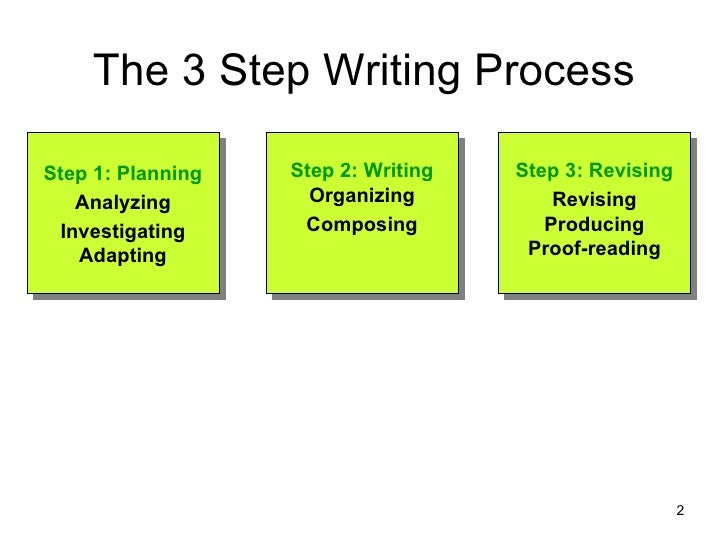 The 3 Step Writing Process

Step 1: Planning
Analyzing
Investigating
Adapting

Step 2: Writing
Organizing
Composing

Step 3: Revising
Revising
Producing
Proof-reading

2